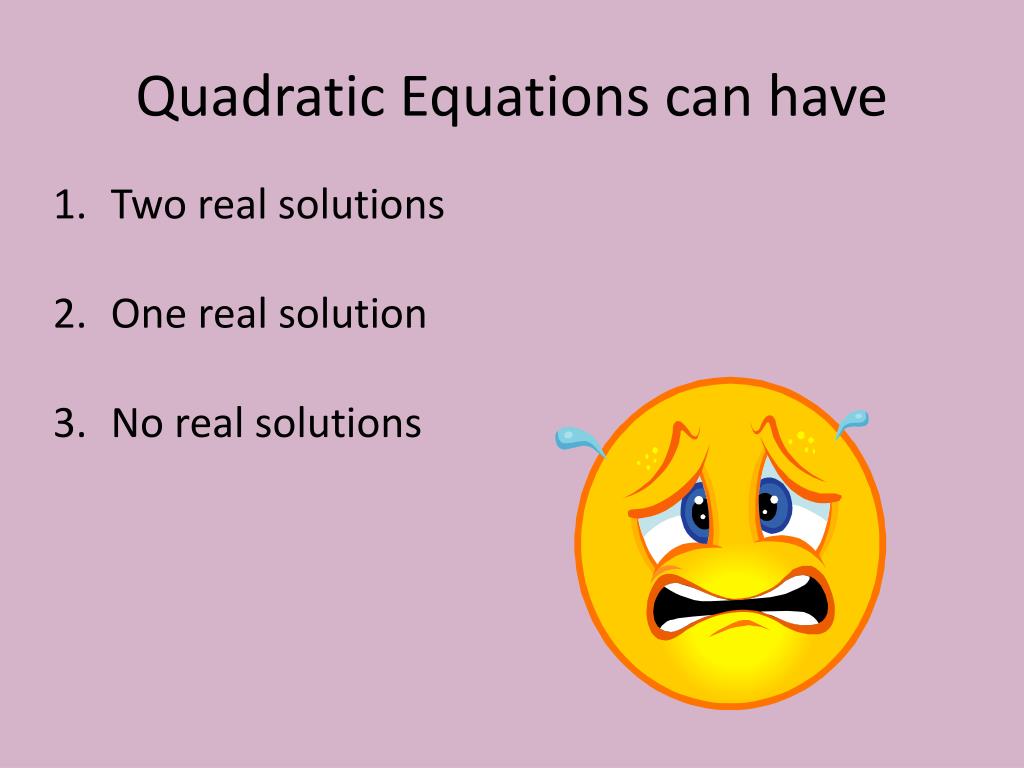 Quadratic Equations can have

1. Two real solutions

2. One real solution

3. No real solutions